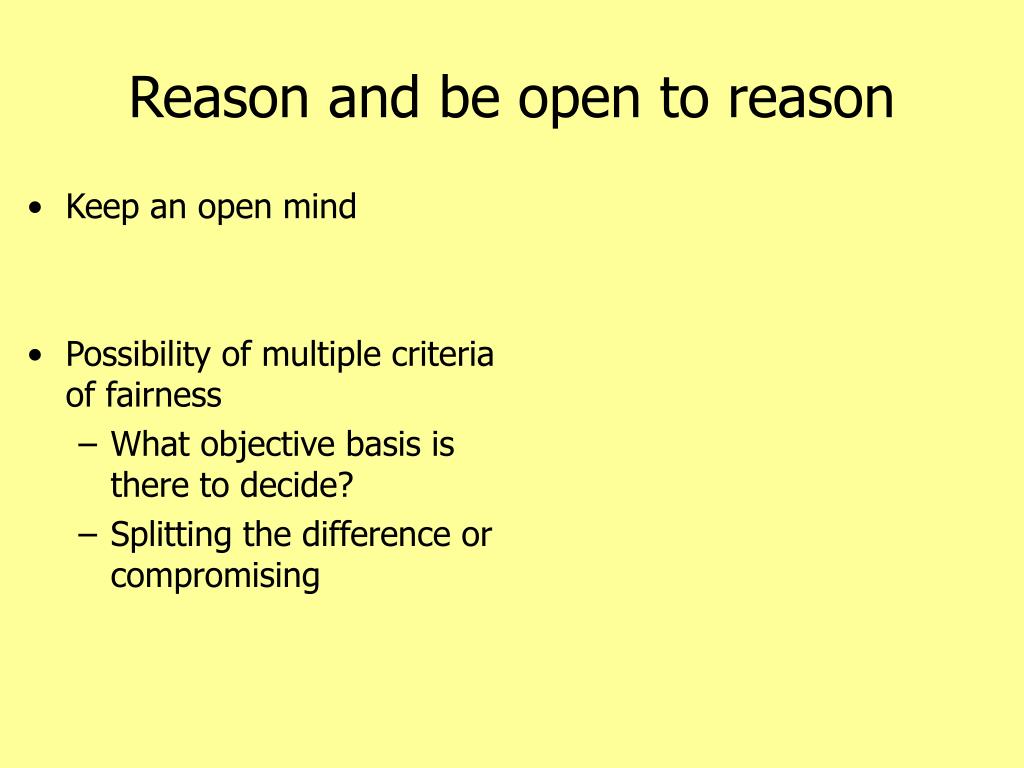 Reason and be open to reason

• Keep an open mind

• Possibility of multiple criteria of fairness
  – What objective basis is there to decide?
  – Splitting the difference or compromising